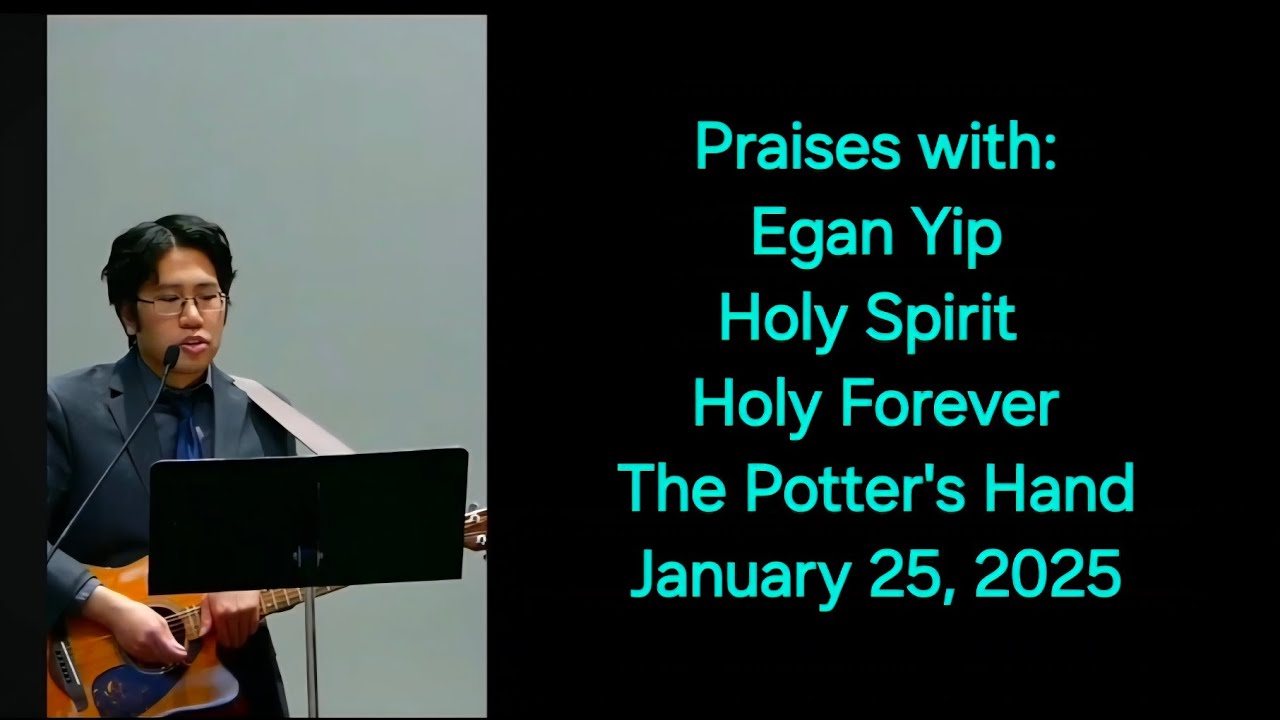 Praises with:
Egan Yip
Holy Spirit
Holy Forever
The Potter's Hand
January 25, 2025